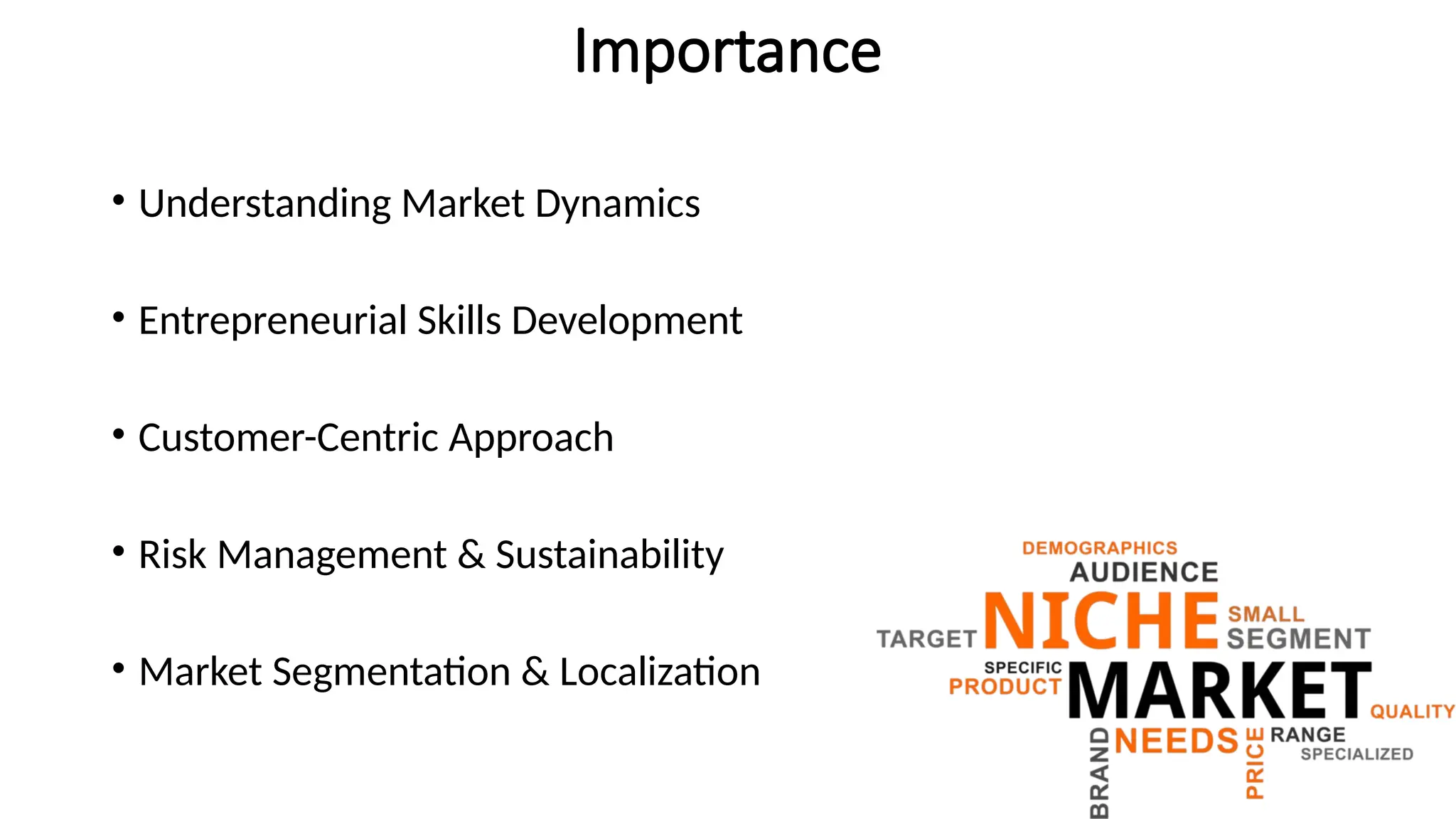 Importance

• Understanding Market Dynamics

• Entrepreneurial Skills Development

• Customer-Centric Approach

• Risk Management & Sustainability

• Market Segmentation & Localization

DEMOGRAPHICS
AUDIENCE
TARGET NICHE SMALL SEGMENT
SPECIFIC PRODUCT MARKET QUALITY
BRAND NEEDS PRICE RANGE SPECIALIZED